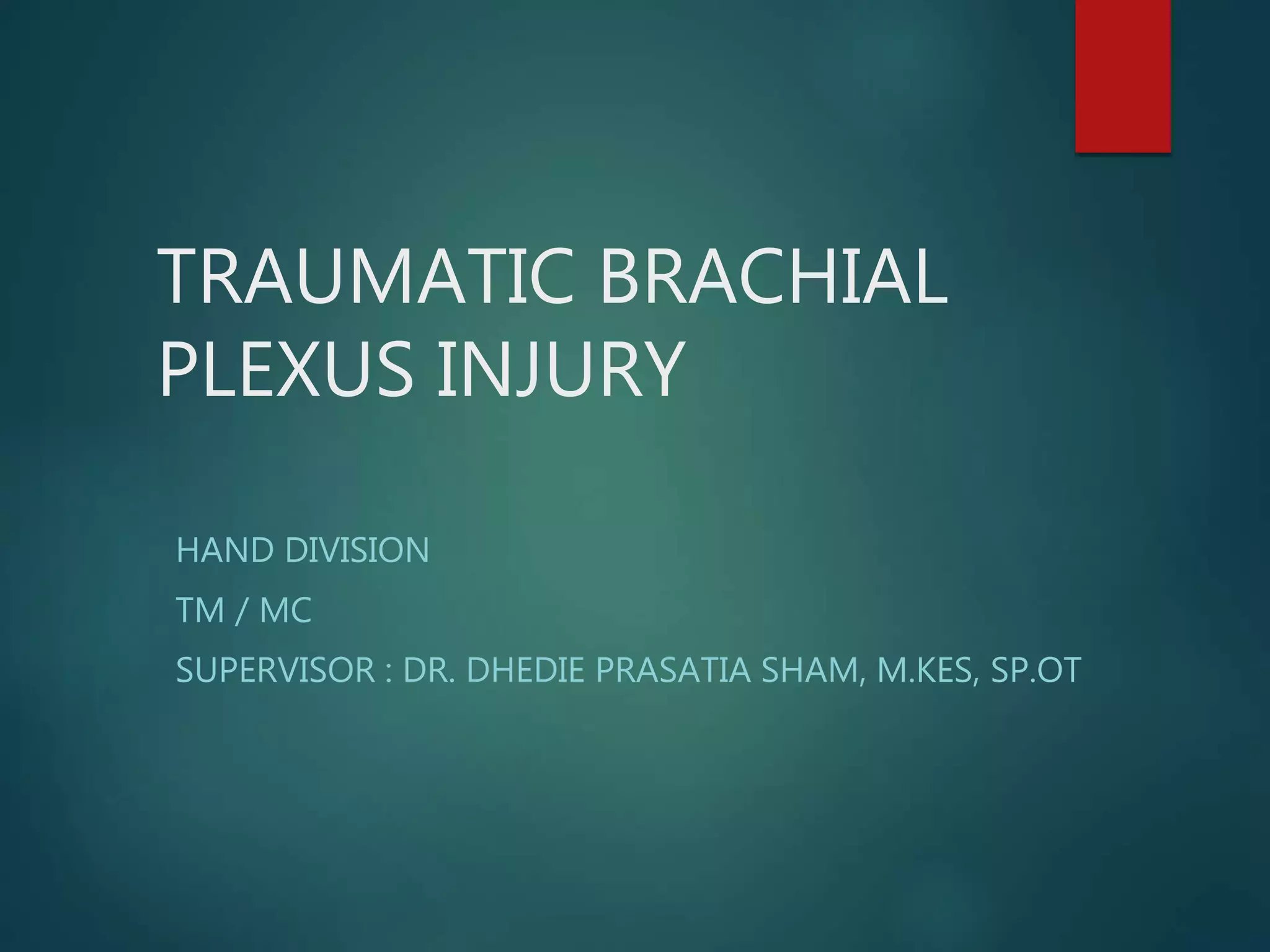 TRAUMATIC BRACHIAL PLEXUS INJURY

HAND DIVISION

TM / MC

SUPERVISOR : DR. DHEDIE PRASATIA SHAM, M.KES, SP.OT